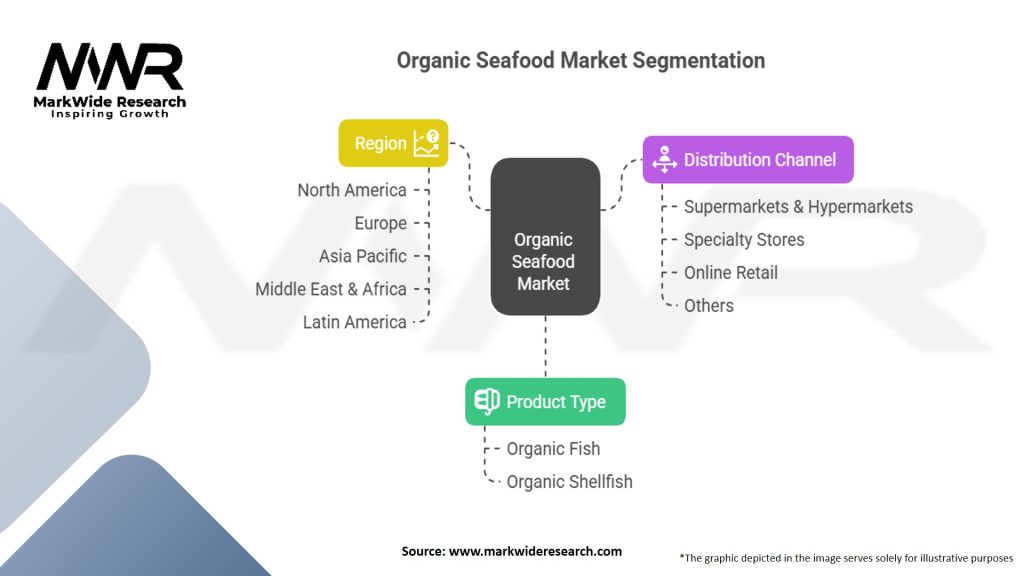 MWR
MarkWide Research
Inspiring Growth

Organic Seafood Market Segmentation

Region

North America
Europe
Asia Pacific
Middle East & Africa
Latin America

Organic Seafood Market

Distribution Channel

Supermarkets & Hypermarkets
Specialty Stores
Online Retail
Others

Product Type

Organic Fish
Organic Shellfish

Source: www.markwideresearch.com

*The graphic depicted in the image serves solely for illustrative purposes